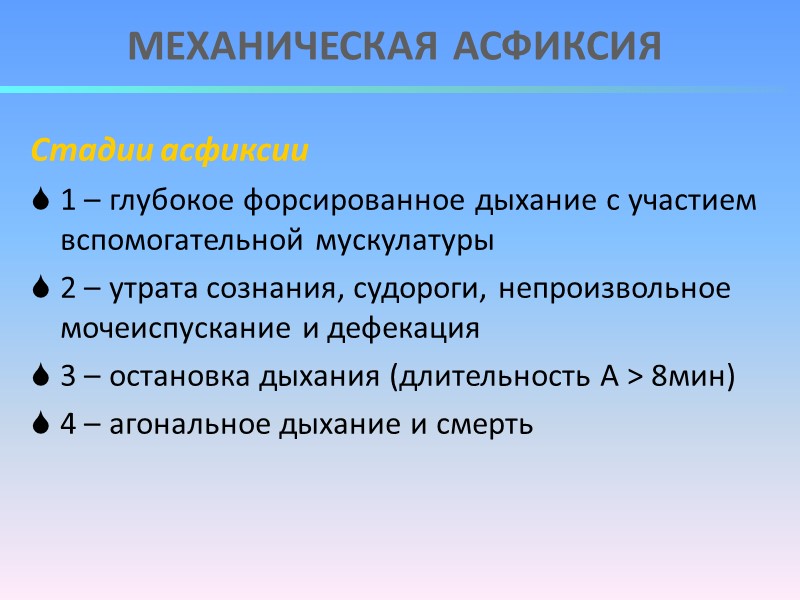 МЕХАНИЧЕСКАЯ АСФИКСИЯ

Стадии асфиксии

1 – глубокое форсированное дыхание с участием вспомогательной мускулатуры

2 – утрата сознания, судороги, непроизвольное мочеиспускание и дефекация

3 – остановка дыхания (длительность А > 8мин)

4 – агональное дыхание и смерть